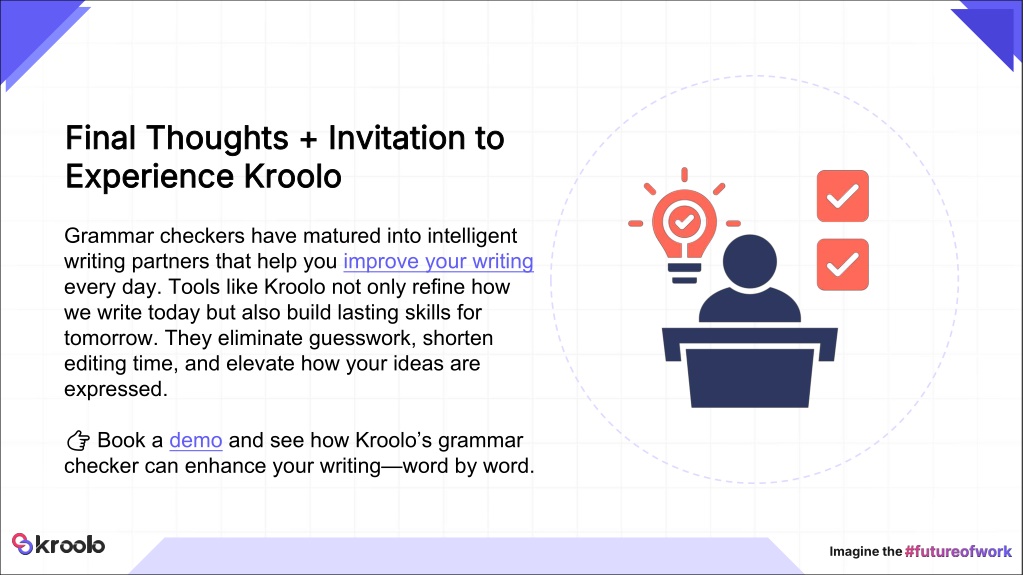 Final Thoughts + Invitation to Experience Kroolo

Grammar checkers have matured into intelligent writing partners that help you improve your writing every day. Tools like Kroolo not only refine how we write today but also build lasting skills for tomorrow. They eliminate guesswork, shorten editing time, and elevate how your ideas are expressed.

👉 Book a demo and see how Kroolo's grammar checker can enhance your writing—word by word.

kroolo

Imagine the #futureofwork